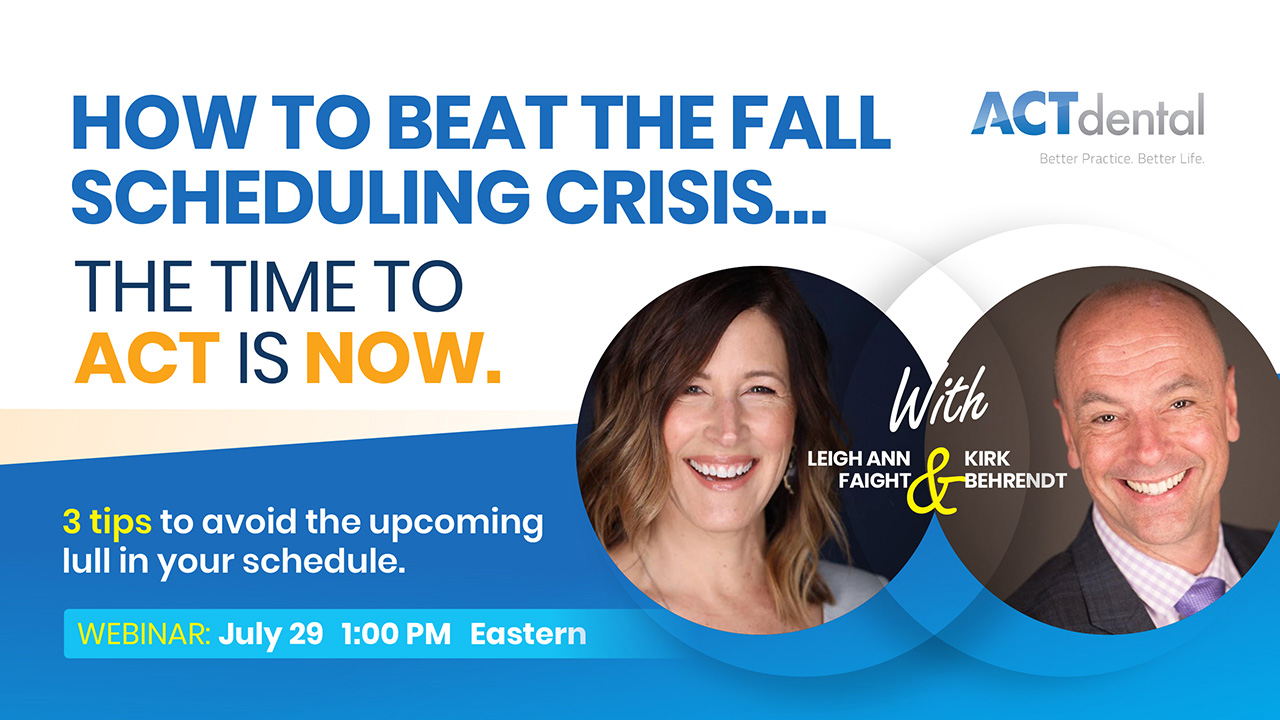 HOW TO BEAT THE FALL SCHEDULING CRISIS...

THE TIME TO ACT IS NOW.

ACTdental
Better Practice. Better Life.

With

LEIGH ANN FAIGHT & KIRK BEHRENDT

3 tips to avoid the upcoming lull in your schedule.

WEBINAR: July 29 1:00 PM Eastern